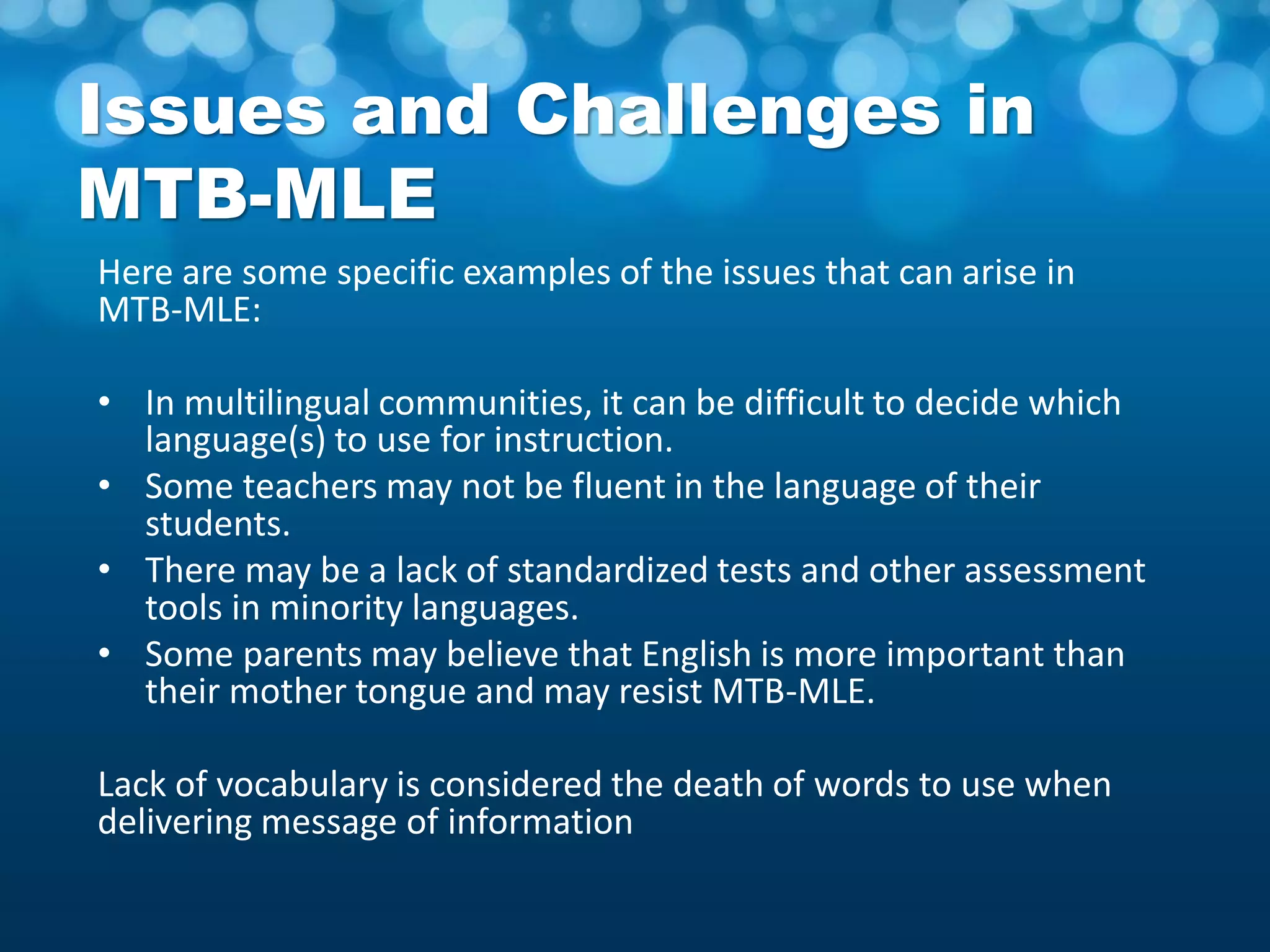 Issues and Challenges in MTB-MLE

Here are some specific examples of the issues that can arise in MTB-MLE:

• In multilingual communities, it can be difficult to decide which language(s) to use for instruction.
• Some teachers may not be fluent in the language of their students.
• There may be a lack of standardized tests and other assessment tools in minority languages.
• Some parents may believe that English is more important than their mother tongue and may resist MTB-MLE.

Lack of vocabulary is considered the death of words to use when delivering message of information